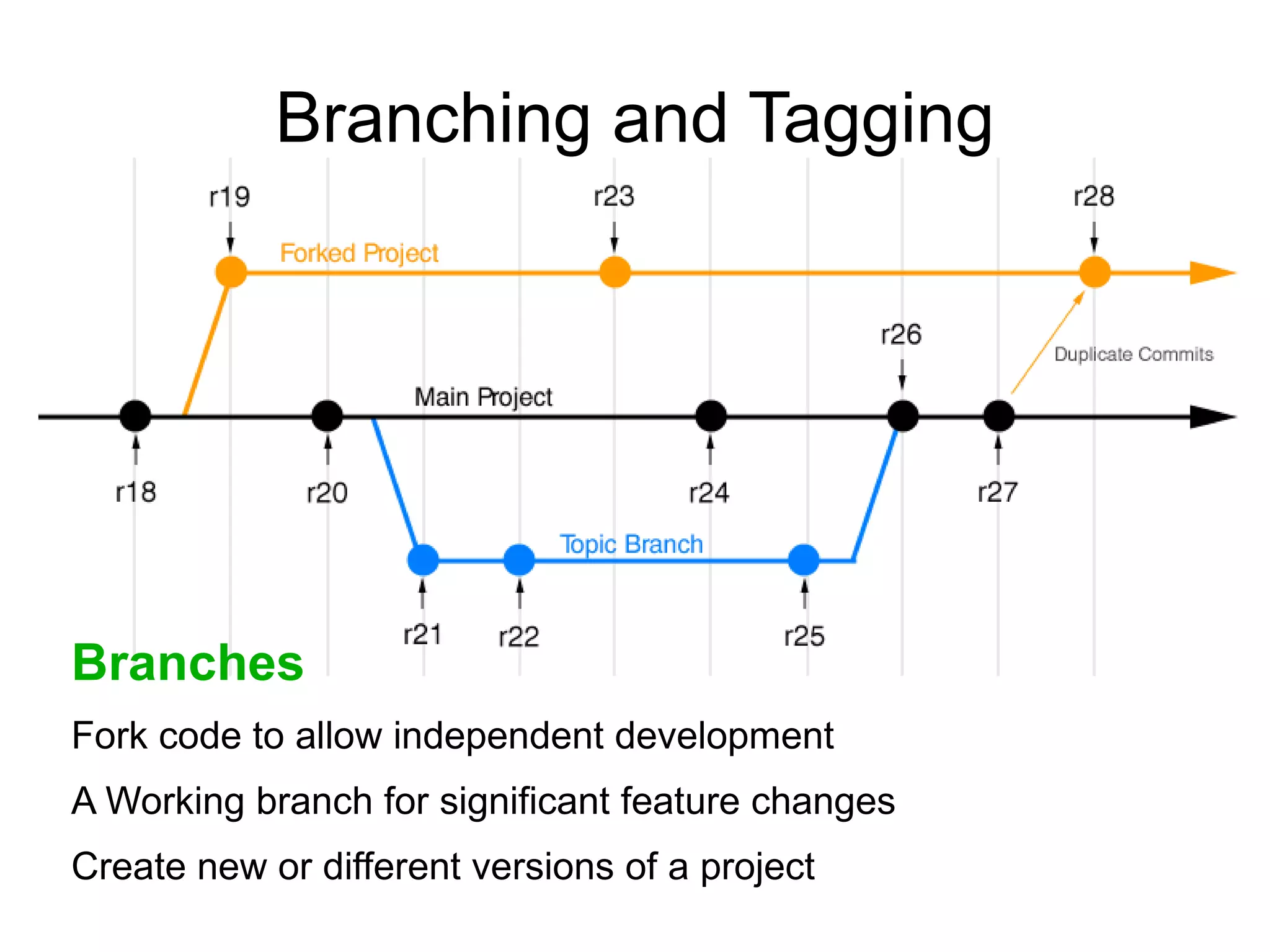 Branching and Tagging

r19

r23

r28

Forked Project

r26

Duplicate Commits

Main Project

r18

r20

r24

r27

Topic Branch

r21

r22

r25

Branches

Fork code to allow independent development

A Working branch for significant feature changes

Create new or different versions of a project